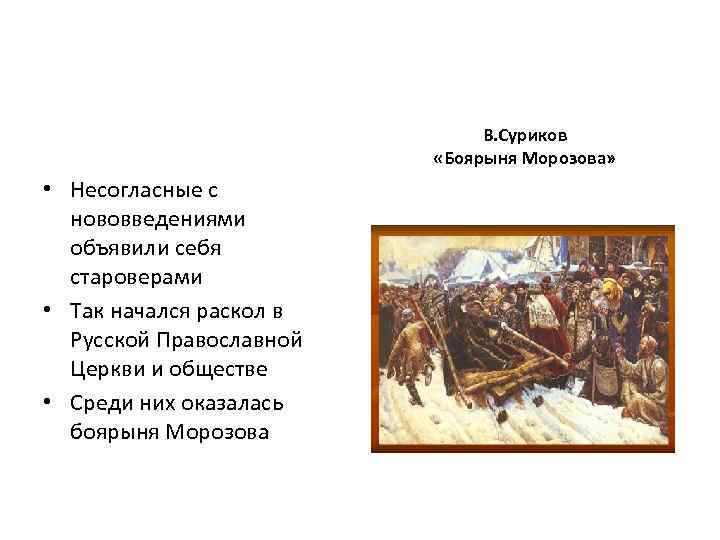 В.Суриков
«Боярыня Морозова»

• Несогласные с нововведениями объявили себя староверами
• Так начался раскол в Русской Православной Церкви и обществе
• Среди них оказалась боярыня Морозова